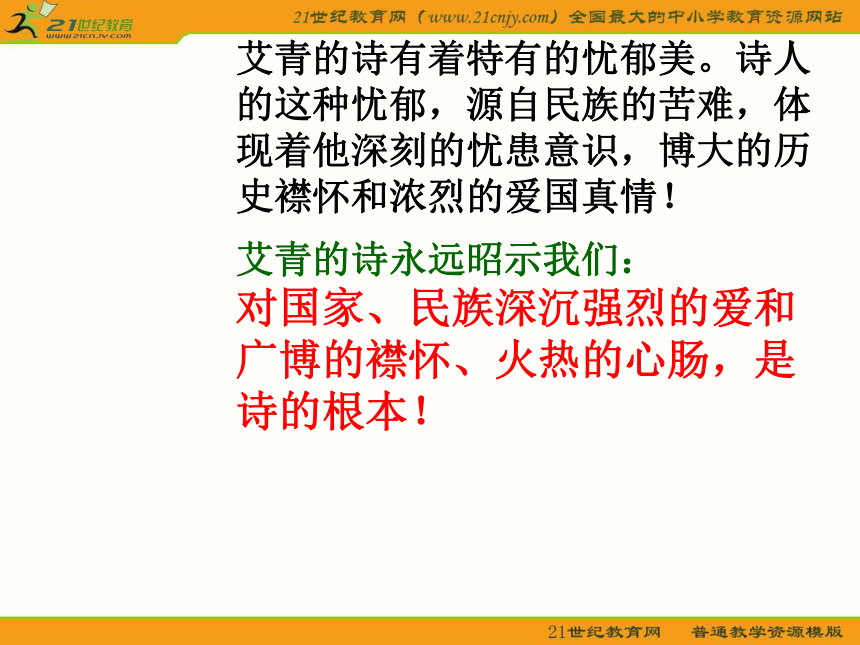 21世纪教育
www.21cnjy.com

21世纪教育网（www.21cnjy.com）全国最大的中小学教育资源网站

艾青的诗有着特有的忧郁美。诗人的这种忧郁，源自民族的苦难，体现着他深刻的忧患意识，博大的历史襟怀和浓烈的爱国真情！

艾青的诗永远昭示我们：
对国家、民族深沉强烈的爱和广博的襟怀、火热的心肠，是诗的根本！

21世纪教育网　普通教学资源模版